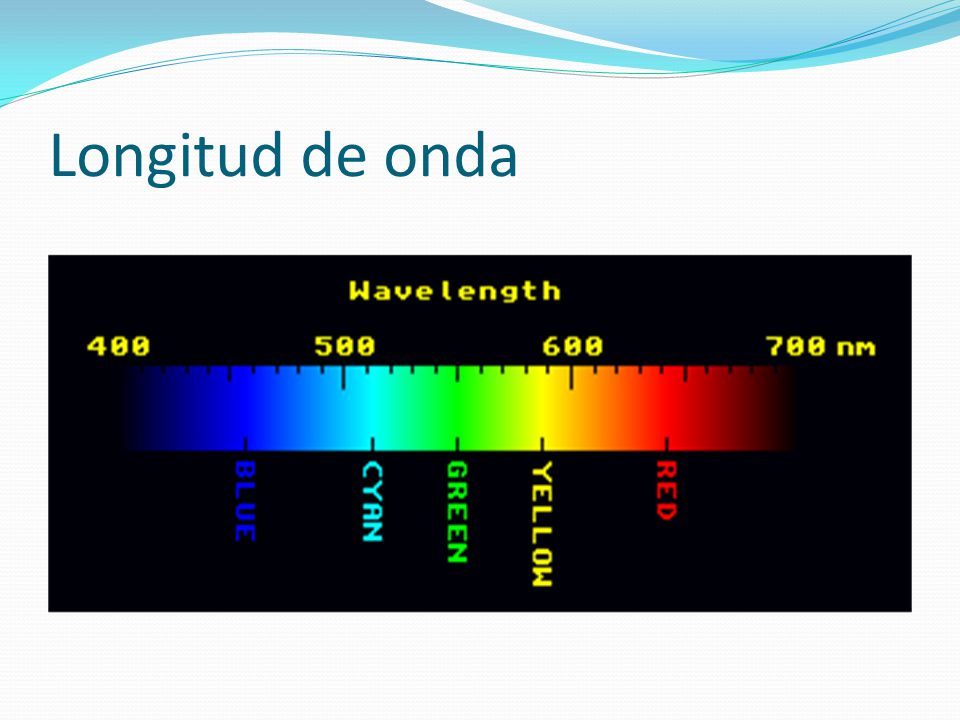 Longitud de onda

Wavelength

400 500 600 700 nm

BLUE

CYAN

GREEN

YELLOW

RED